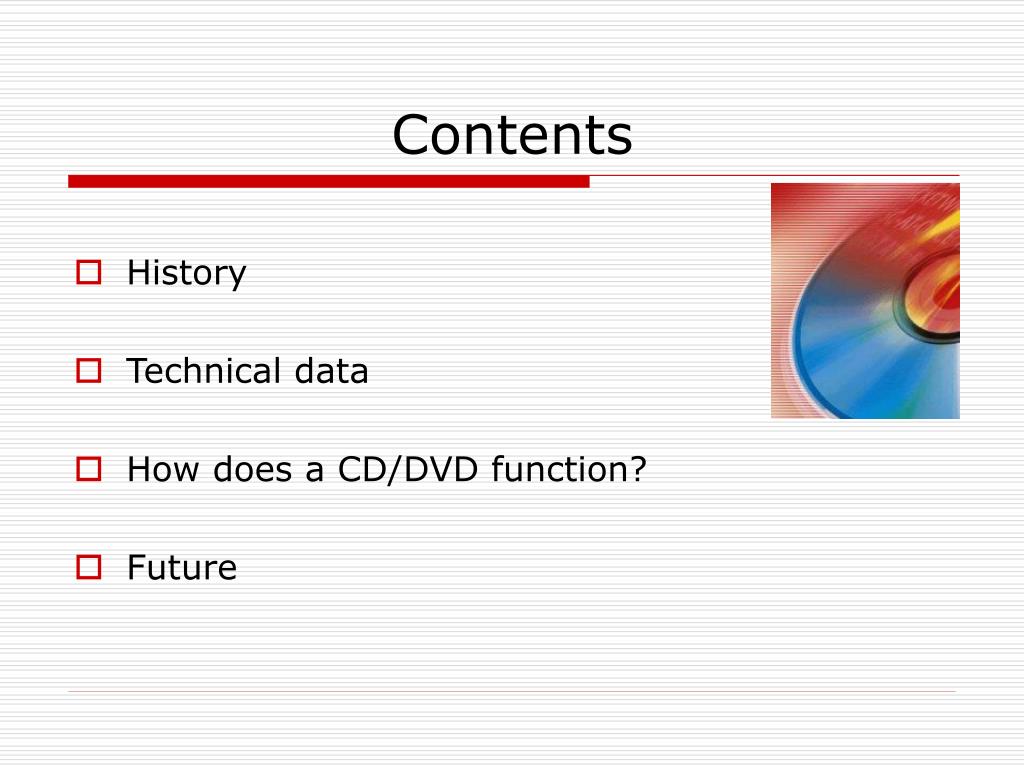 Contents

History

Technical data

How does a CD/DVD function?

Future